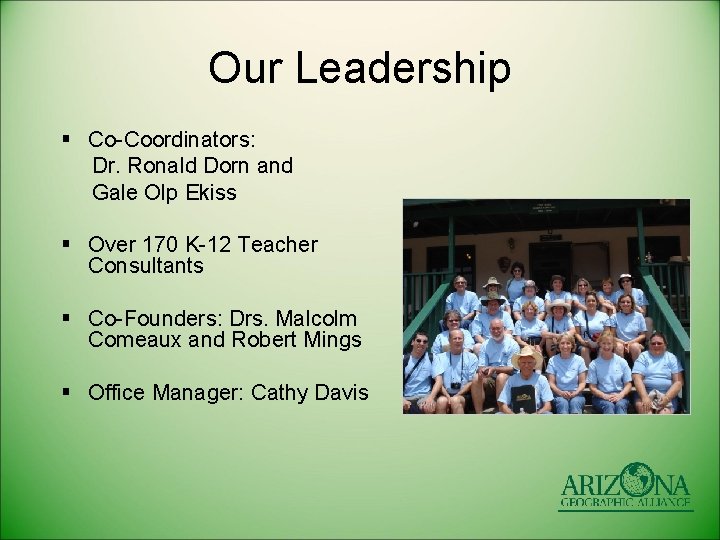 Our Leadership

▪ Co-Coordinators:
Dr. Ronald Dorn and
Gale Olp Ekiss

▪ Over 170 K-12 Teacher Consultants

▪ Co-Founders: Drs. Malcolm Comeaux and Robert Mings

▪ Office Manager: Cathy Davis

ARIZONA
GEOGRAPHIC ALLIANCE